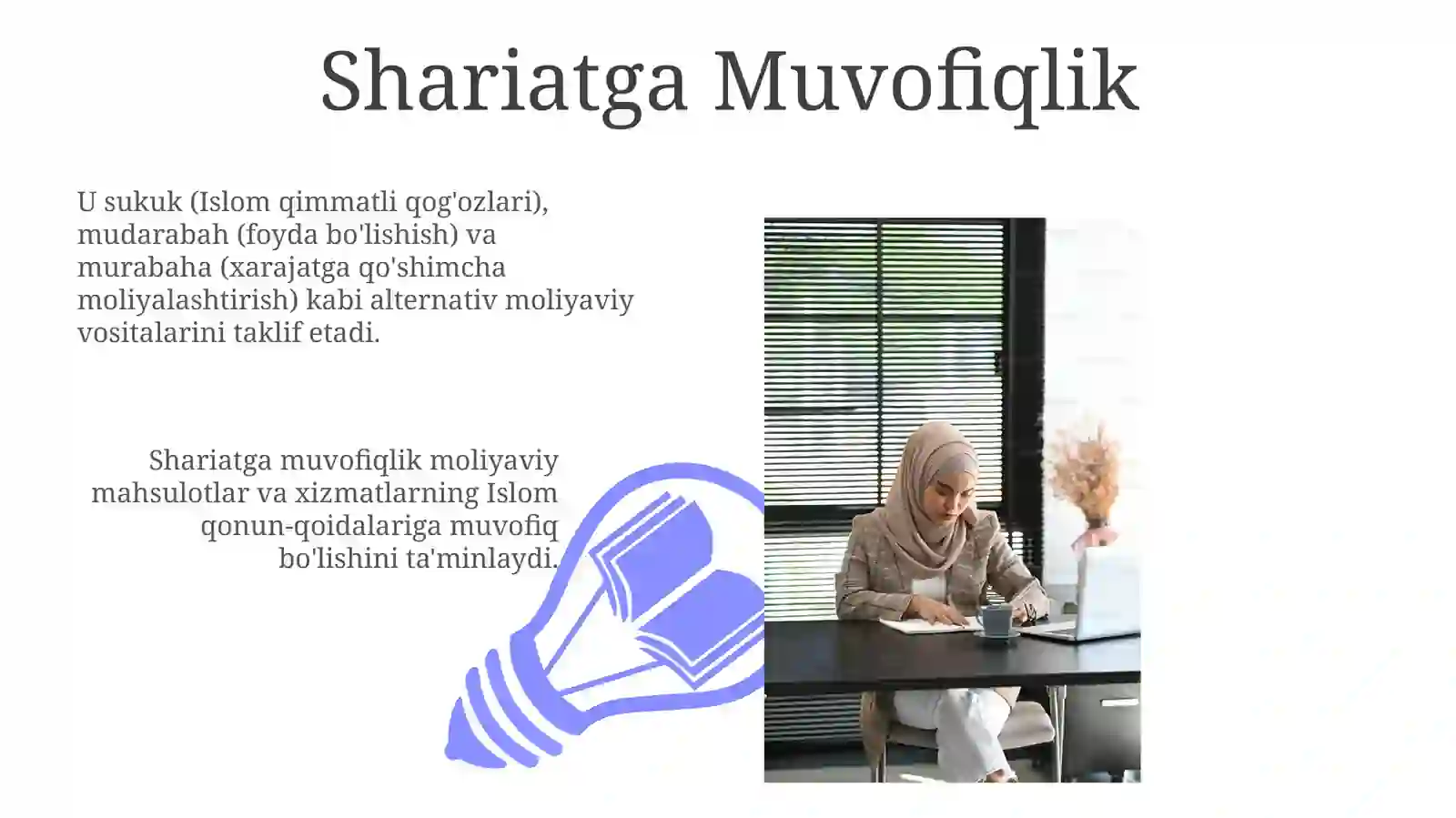 Shariatga Muvofiqlik

U sukuk (Islom qimmatli qog'ozlari), mudarabah (foyda bo'lishish) va murabaha (xarajatga qo'shimcha moliyalashtirish) kabi alternativ moliyaviy vositalarini taklif etadi.

Shariatga muvofiqlik moliyaviy mahsulotlar va xizmatlarning Islom qonun-qoidalariga muvofiq bo'lishini ta'minlaydi.